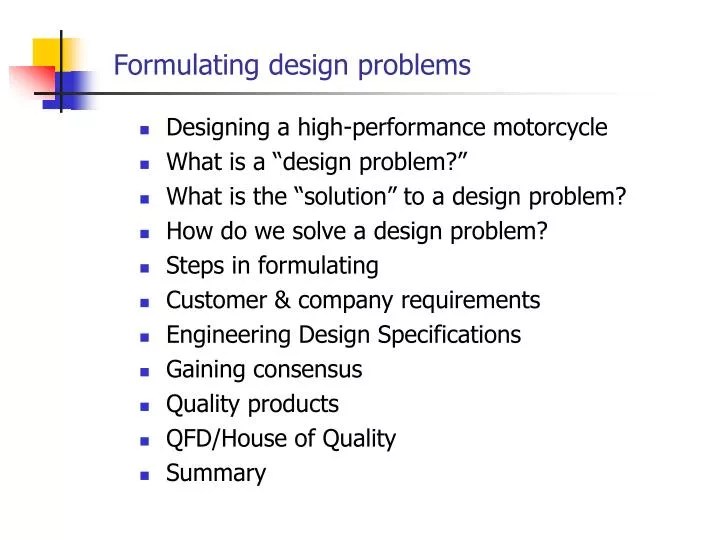 Formulating design problems

- Designing a high-performance motorcycle
- What is a “design problem?”
- What is the “solution” to a design problem?
- How do we solve a design problem?
- Steps in formulating
- Customer & company requirements
- Engineering Design Specifications
- Gaining consensus
- Quality products
- QFD/House of Quality
- Summary